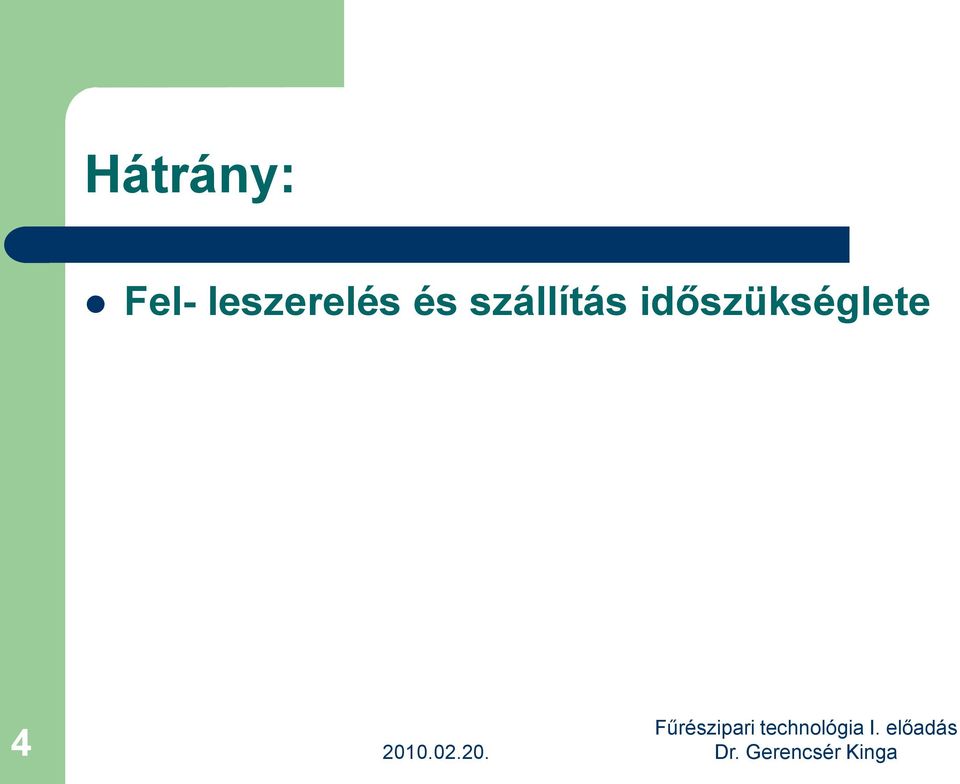 Hátrány:

Fel- leszerelés és szállítás időszükséglete

4

2010.02.20.

Fűrészipari technológia I. előadás
Dr. Gerencsér Kinga